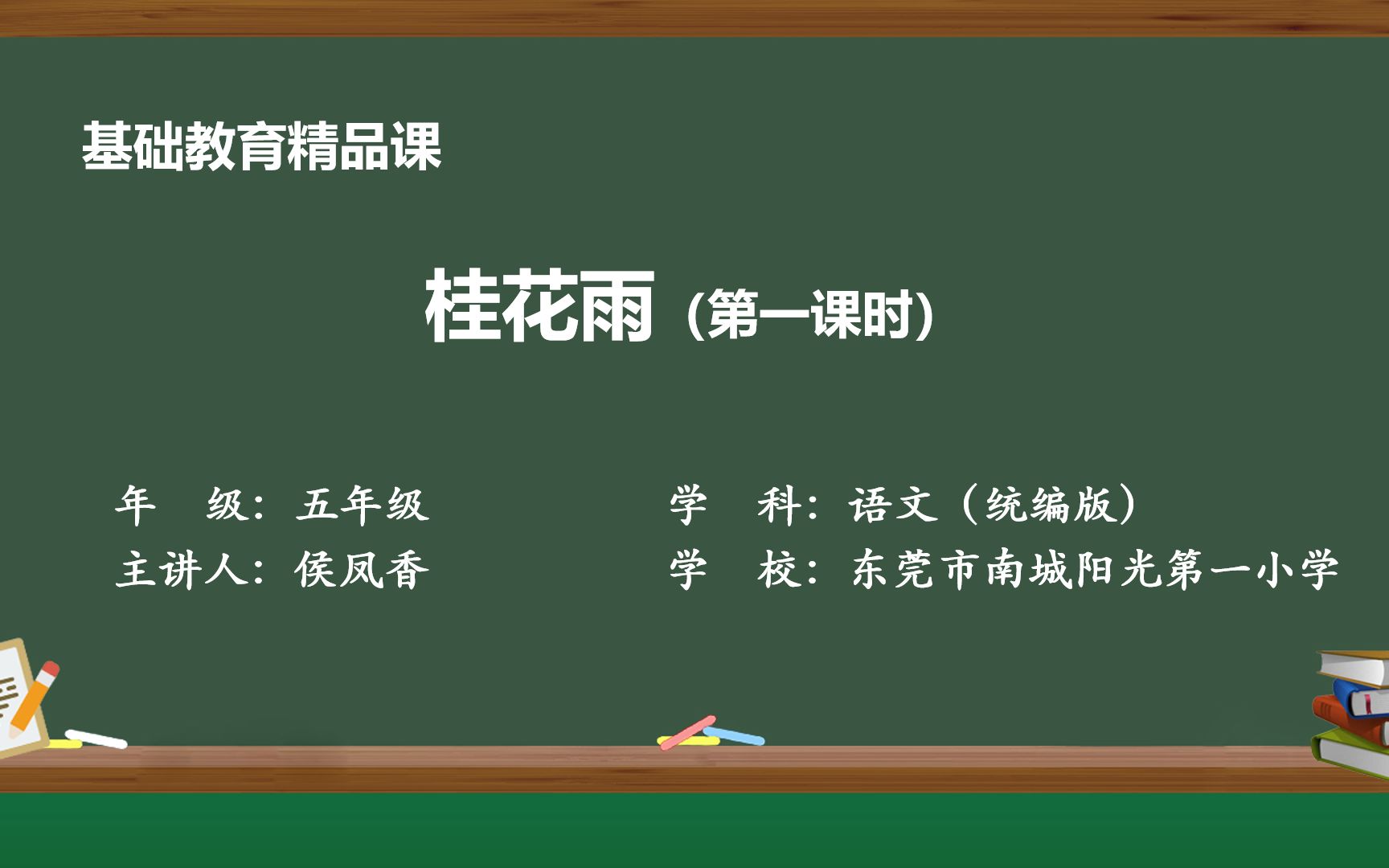 基础教育精品课

桂花雨（第一课时）

年　级：五年级
主讲人：侯凤香

学　科：语文（统编版）
学　校：东莞市南城阳光第一小学